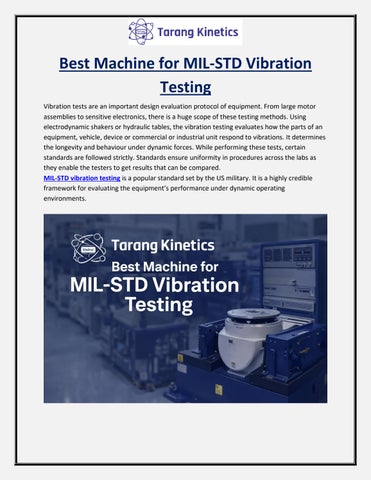 Tarang Kinetics

Best Machine for MIL-STD Vibration Testing

Vibration tests are an important design evaluation protocol of equipment. From large motor assemblies to sensitive electronics, there is a huge scope of these testing methods. Using electrodynamic shakers or hydraulic tables, the vibration testing evaluates how the parts of an equipment, vehicle, device or commercial or industrial unit respond to vibrations. It determines the longevity and behaviour under dynamic forces. While performing these tests, certain standards are followed strictly. Standards ensure uniformity in procedures across the labs as they enable the testers to get results that can be compared.
MIL-STD vibration testing is a popular standard set by the US military. It is a highly credible framework for evaluating the equipment's performance under dynamic operating environments.

Tarang Kinetics
Best Machine for
MIL-STD Vibration
Testing